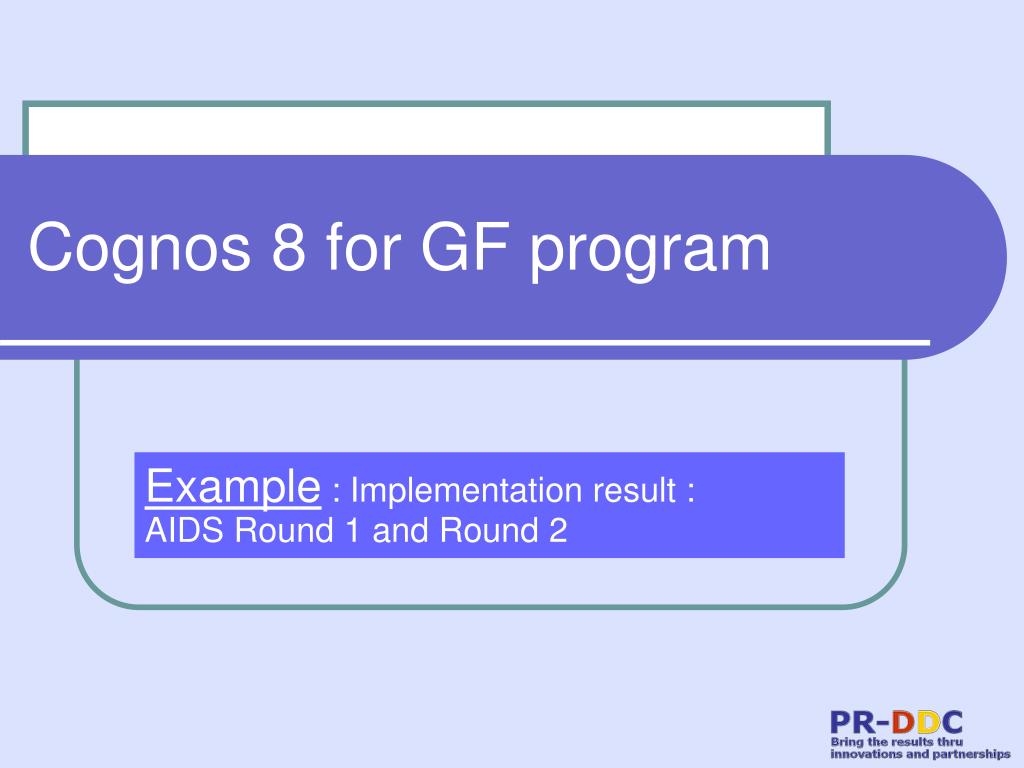 Cognos 8 for GF program

Example : Implementation result :
AIDS Round 1 and Round 2

PR-DDC
Bring the results thru innovations and partnerships